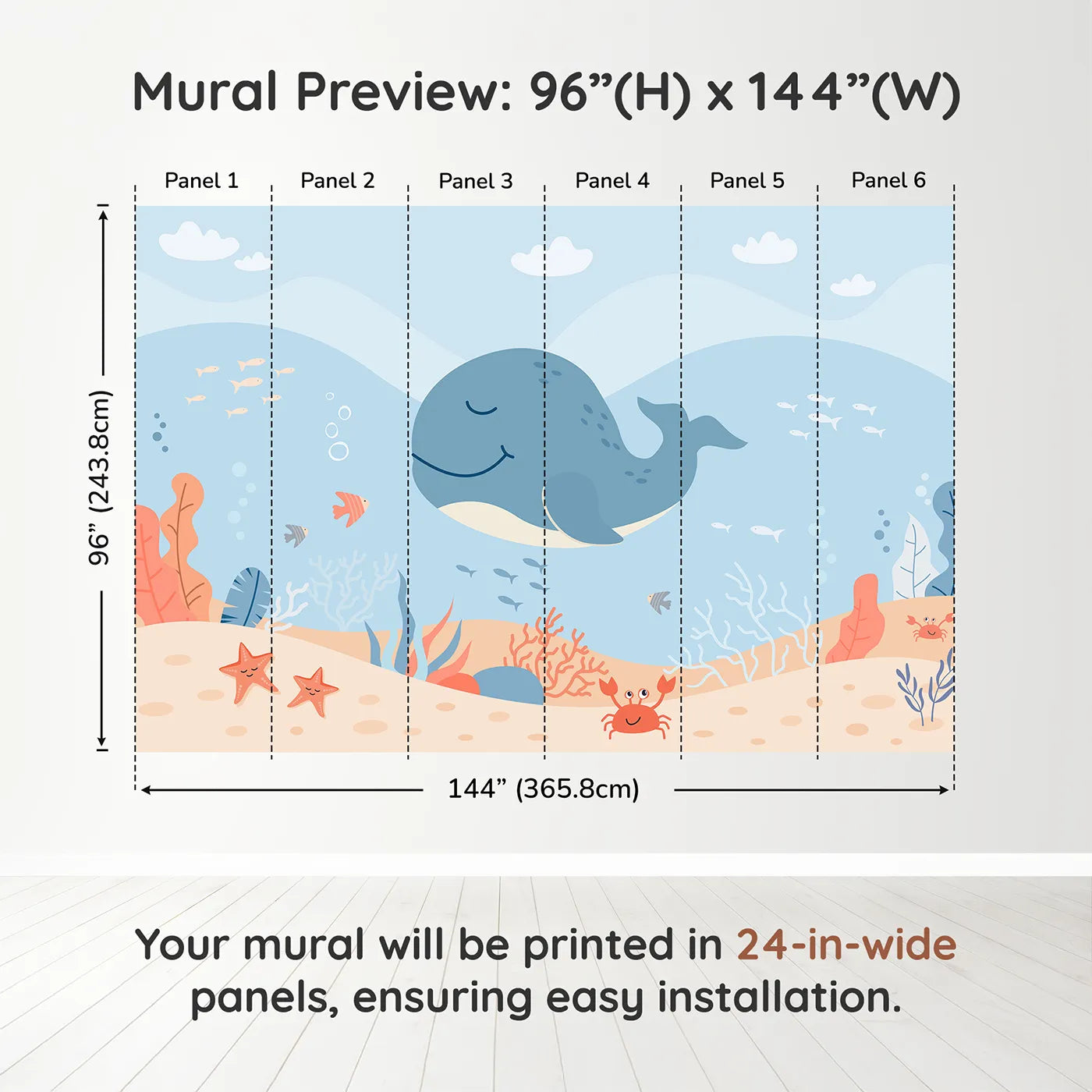 Mural Preview: 96”(H) x 144”(W)

Panel 1
Panel 2
Panel 3
Panel 4
Panel 5
Panel 6

96” (243.8cm)

144” (365.8cm)

Your mural will be printed in 24-in-wide panels, ensuring easy installation.